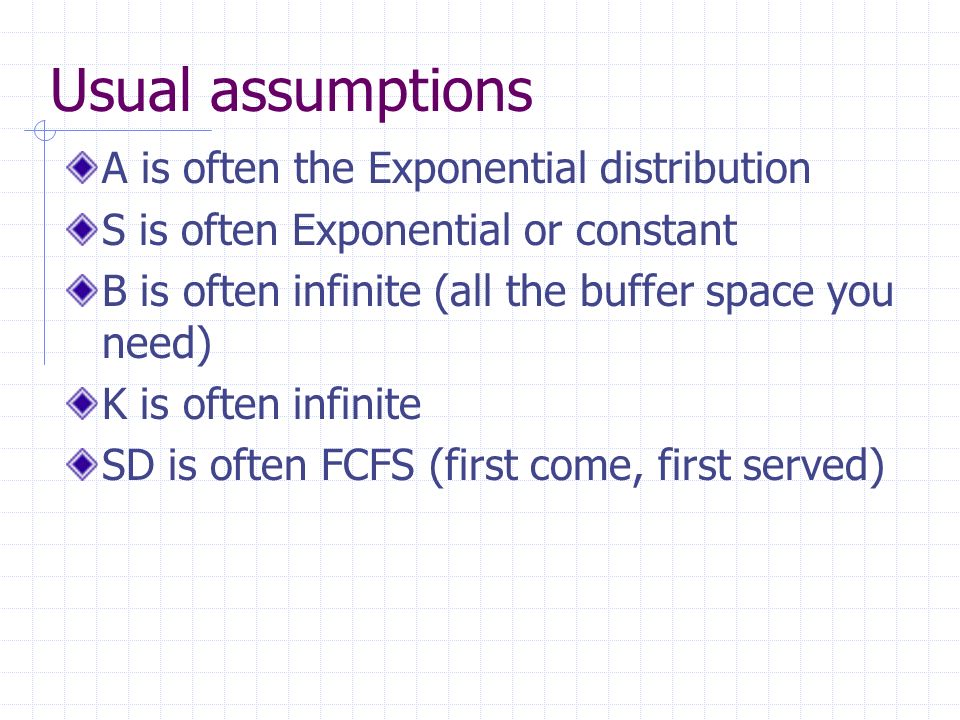 Usual assumptions

A is often the Exponential distribution

S is often Exponential or constant

B is often infinite (all the buffer space you need)

K is often infinite

SD is often FCFS (first come, first served)